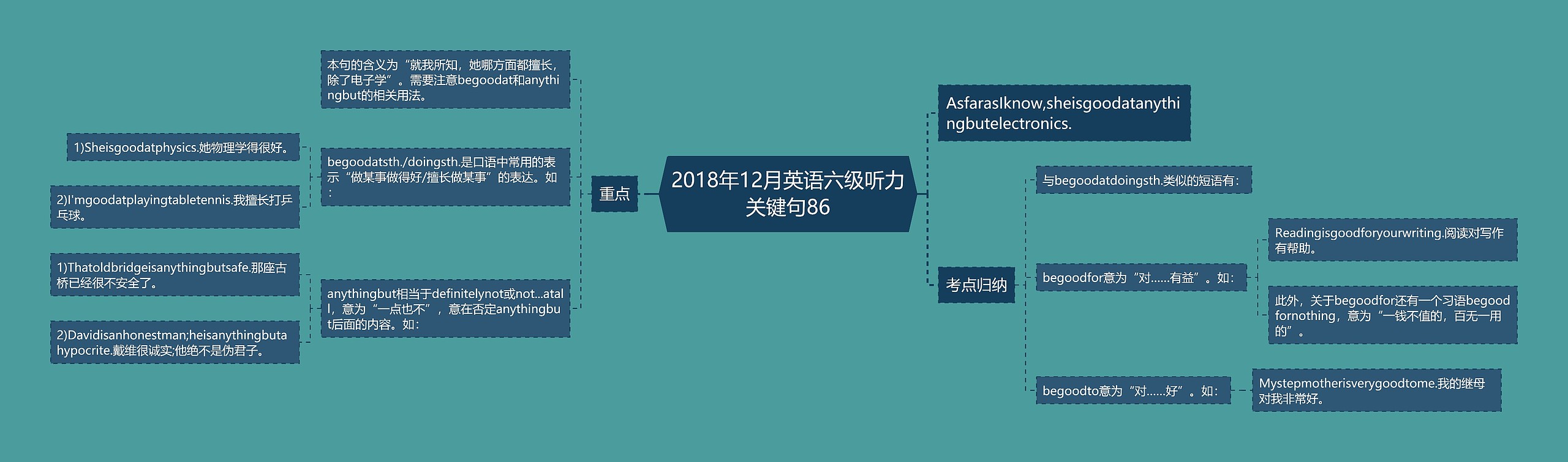 2018年12月英语六级听力关键句86

重点

本句的含义为“就我所知，她哪方面都擅长，除了电子学”。需要注意begoodat和anythingbut的相关用法。

begoodatsth./doingsth.是口语中常用的表示“做某事做得好/擅长做某事”的表达。如：

1)Sheisgoodatphysics.她物理学得很好。

2)I'mgoodatplayingtabletennis.我擅长打乒乓球。

anythingbut相当于definitelynot或not...atall，意为“一点也不”，意在否定anythingbut后面的内容。如：

1)Thatoldbridgeisanythingbutsafe.那座古桥已经很不安全了。

2)Davidisanhonestman;heisanythingbutahypocrite.戴维很诚实;他绝不是伪君子。

AsfarasIknow,sheisgoodatanythingbutelectronics.

考点归纳

与begoodatdoingsth.类似的短语有：

begoodfor意为“对……有益”。如：

Readingisgoodforyourwriting.阅读对写作有帮助。

此外，关于begoodfor还有一个习语begoodfornothing，意为“一钱不值的，百无一用的”。

begoodto意为“对……好”。如：

Mystepmotherisverygoodtome.我的继母对我非常好。